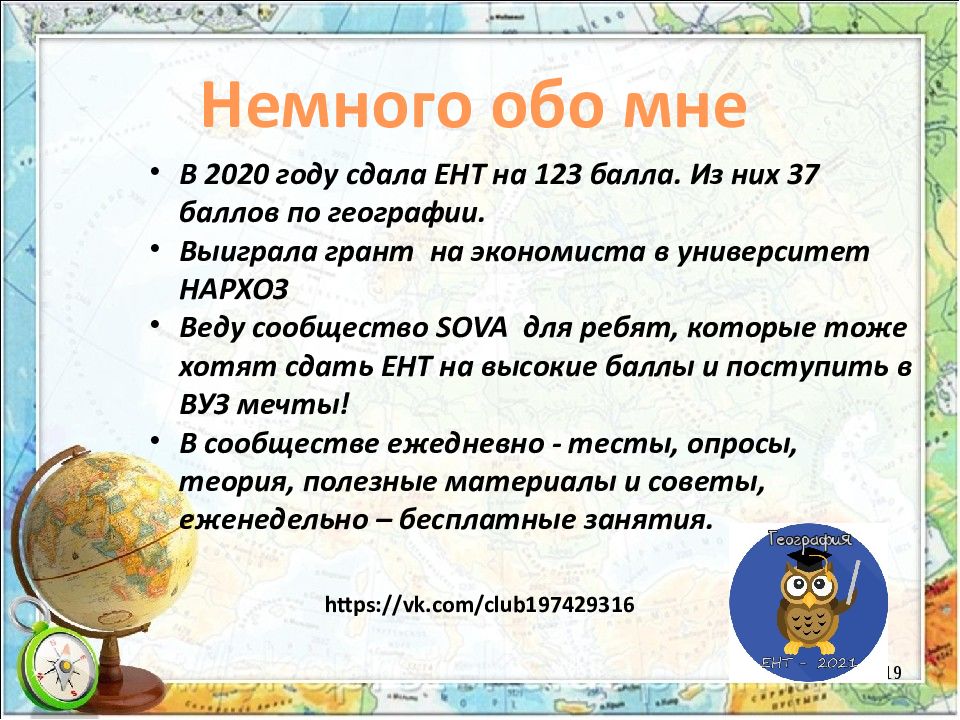 Немного обо мне

• В 2020 году сдала ЕНТ на 123 балла. Из них 37 баллов по географии.
• Выиграла грант  на экономиста в университет НАРХОЗ
• Веду сообщество SOVA  для ребят, которые тоже хотят сдать ЕНТ на высокие баллы и поступить в ВУЗ мечты!
• В сообществе ежедневно - тесты, опросы, теория, полезные материалы и советы, еженедельно – бесплатные занятия.

https://vk.com/club197429316

ГеографиЯ
ЕНТ - 2021

19